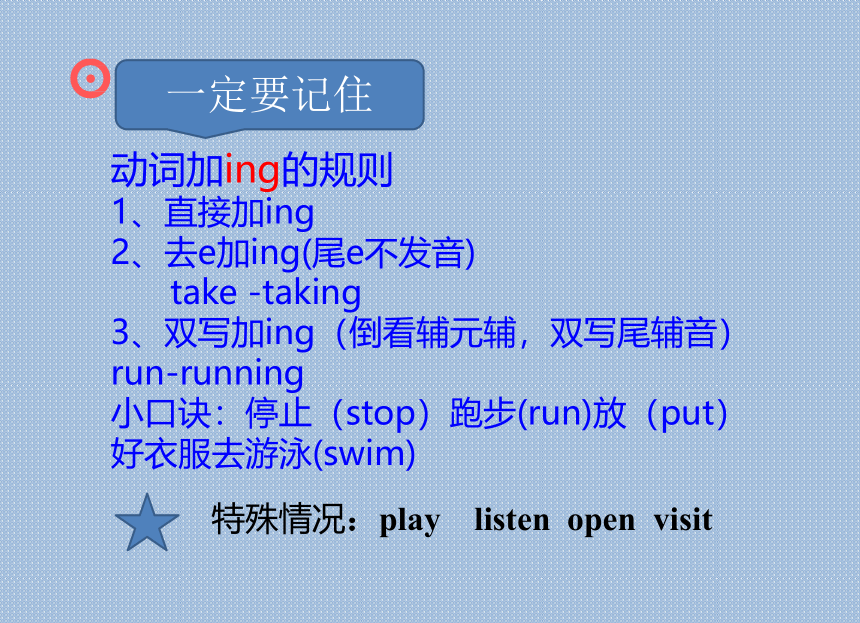 一定要记住

动词加ing的规则
1、直接加ing
2、去e加ing(尾e不发音)
take -taking
3、双写加ing（倒看辅元辅，双写尾辅音）
run-running
小口诀：停止（stop）跑步(run)放（put）好衣服去游泳(swim)

特殊情况：play listen open visit